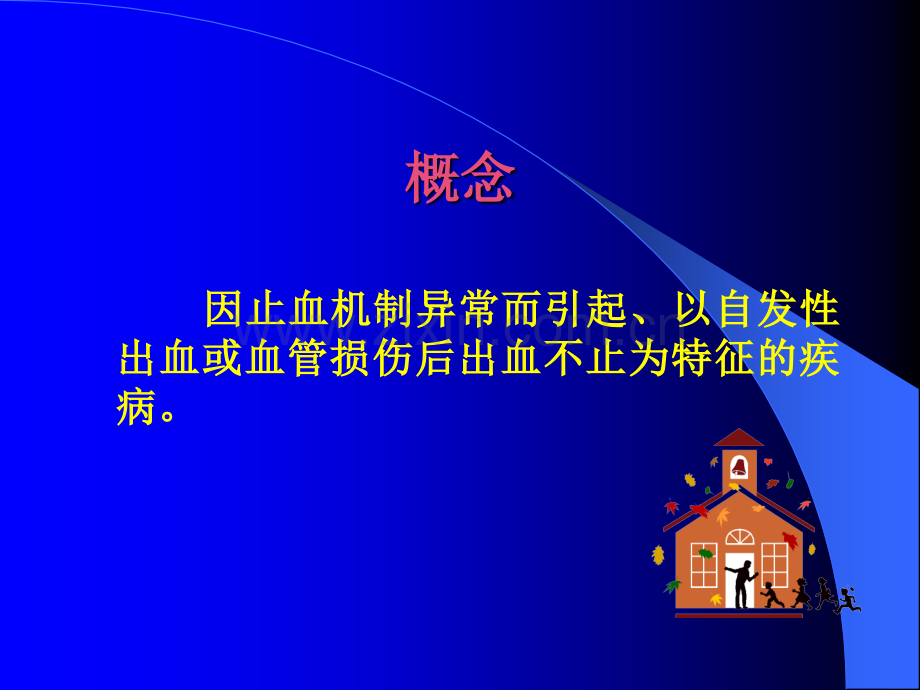 概念

因止血机制异常而引起、以自发性出血或血管损伤后出血不止为特征的疾病。